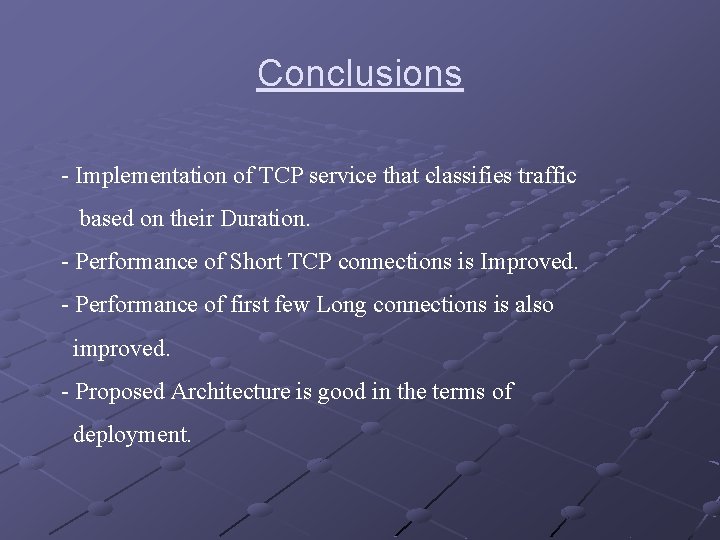 Conclusions

- Implementation of TCP service that classifies traffic based on their Duration.
- Performance of Short TCP connections is Improved.
- Performance of first few Long connections is also improved.
- Proposed Architecture is good in the terms of deployment.